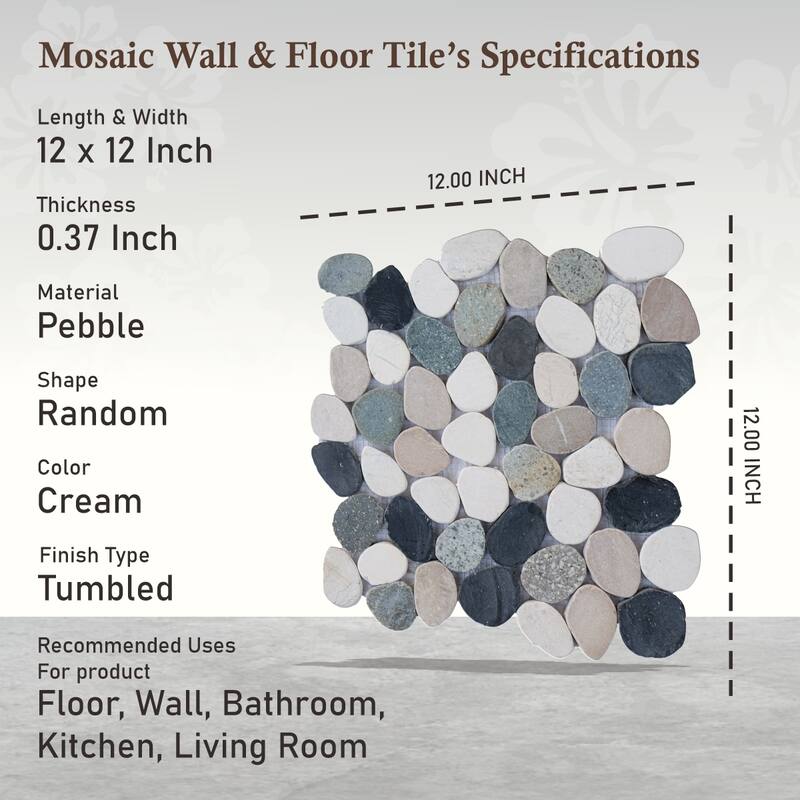 Mosaic Wall & Floor Tile's Specifications

Length & Width
12 x 12 Inch

Thickness
0.37 Inch

Material
Pebble

Shape
Random

Color
Cream

Finish Type
Tumbled

Recommended Uses
For product
Floor, Wall, Bathroom, Kitchen, Living Room

12.00 INCH

12.00 INCH